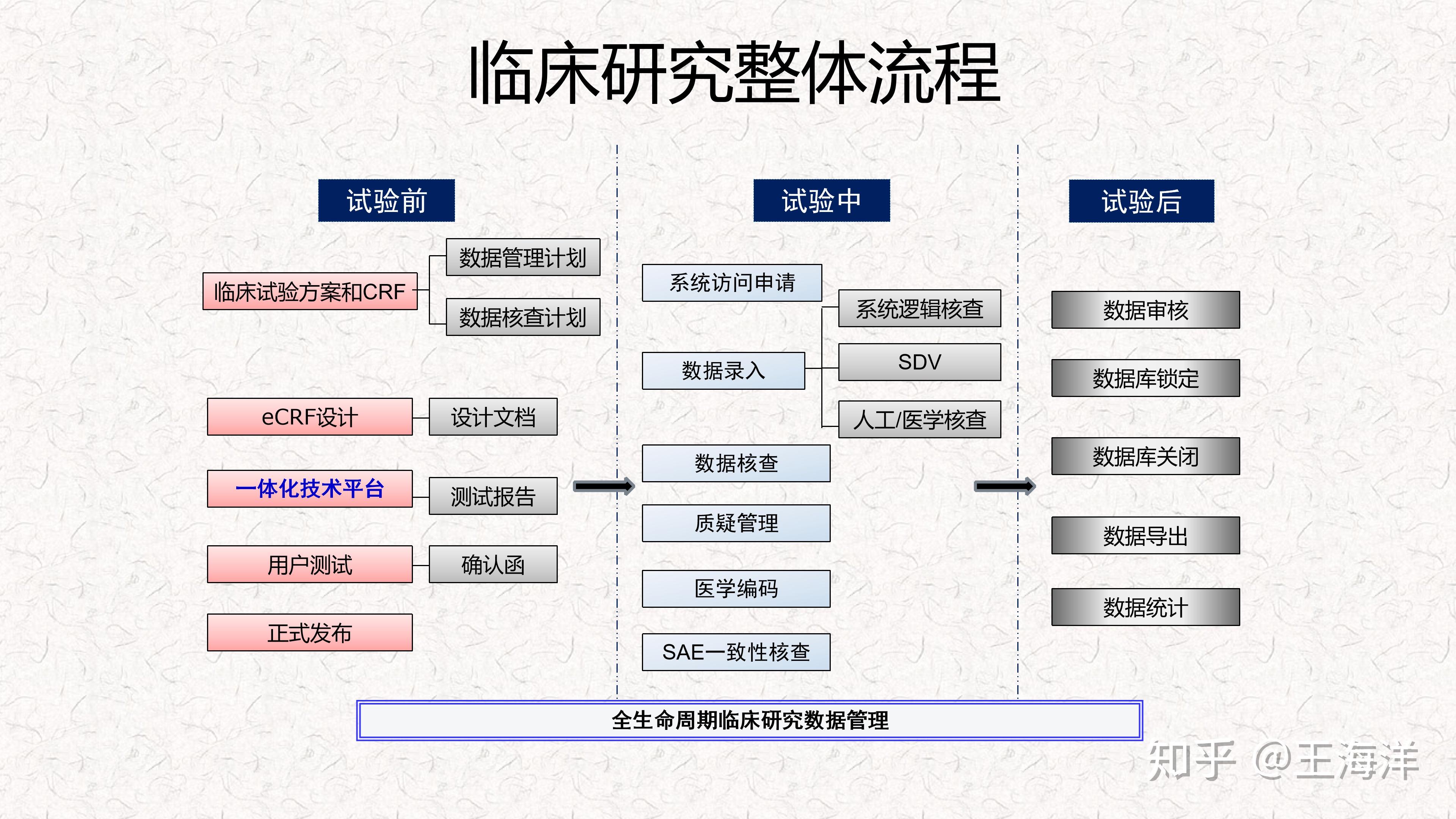 临床研究整体流程

试验前

临床试验方案和CRF

数据管理计划

数据核查计划

eCRF设计

设计文档

一体化技术平台

测试报告

用户测试

确认函

正式发布

试验中

系统访问申请

数据录入

系统逻辑核查

SDV

人工/医学核查

数据核查

质疑管理

医学编码

SAE一致性核查

试验后

数据审核

数据库锁定

数据库关闭

数据导出

数据统计

全生命周期临床研究数据管理

知乎 @王海洋